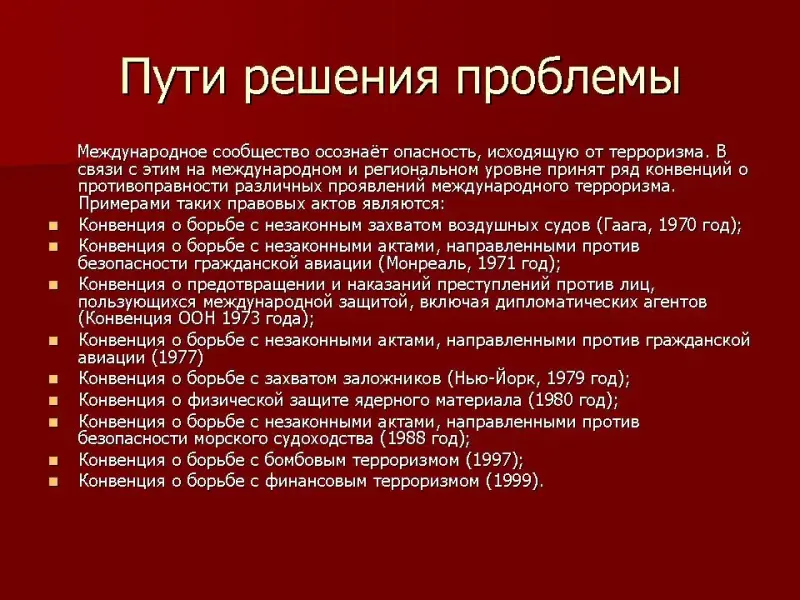 Пути решения проблемы

Международное сообщество осознаёт опасность, исходящую от терроризма. В связи с этим на международном и региональном уровне принят ряд конвенций о противоправности различных проявлений международного терроризма. Примерами таких правовых актов являются:

- Конвенция о борьбе с незаконным захватом воздушных судов (Гаага, 1970 год);
- Конвенция о борьбе с незаконными актами, направленными против безопасности гражданской авиации (Монреаль, 1971 год);
- Конвенция о предотвращении и наказаний преступлений против лиц, пользующихся международной защитой, включая дипломатических агентов (Конвенция ООН 1973 года);
- Конвенция о борьбе с незаконными актами, направленными против гражданской авиации (1977)
- Конвенция о борьбе с захватом заложников (Нью-Йорк, 1979 год);
- Конвенция о физической защите ядерного материала (1980 год);
- Конвенция о борьбе с незаконными актами, направленными против безопасности морского судоходства (1988 год);
- Конвенция о борьбе с бомбовым терроризмом (1997);
- Конвенция о борьбе с финансовым терроризмом (1999).